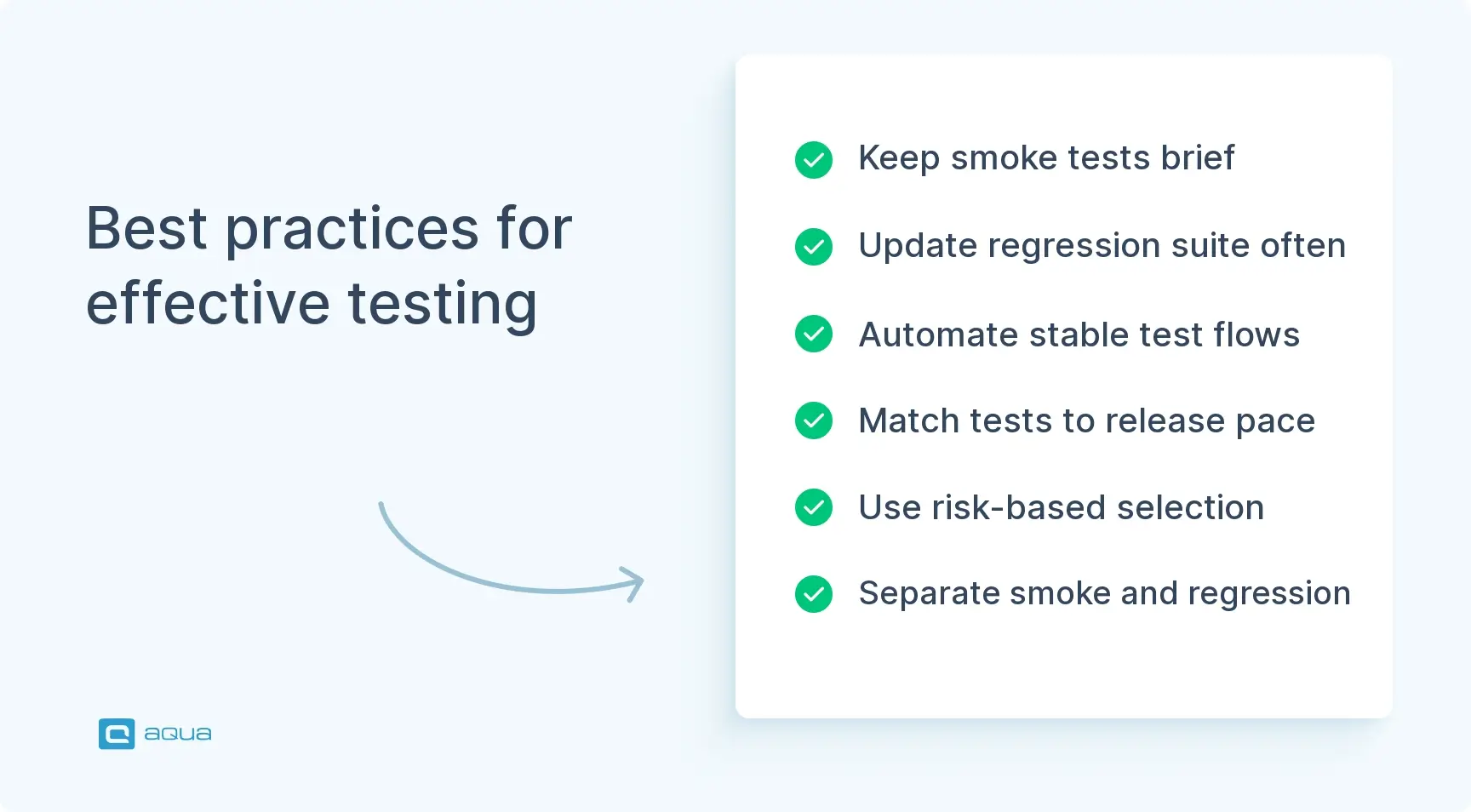 Best practices for effective testing

Keep smoke tests brief

Update regression suite often

Automate stable test flows

Match tests to release pace

Use risk-based selection

Separate smoke and regression

aqua